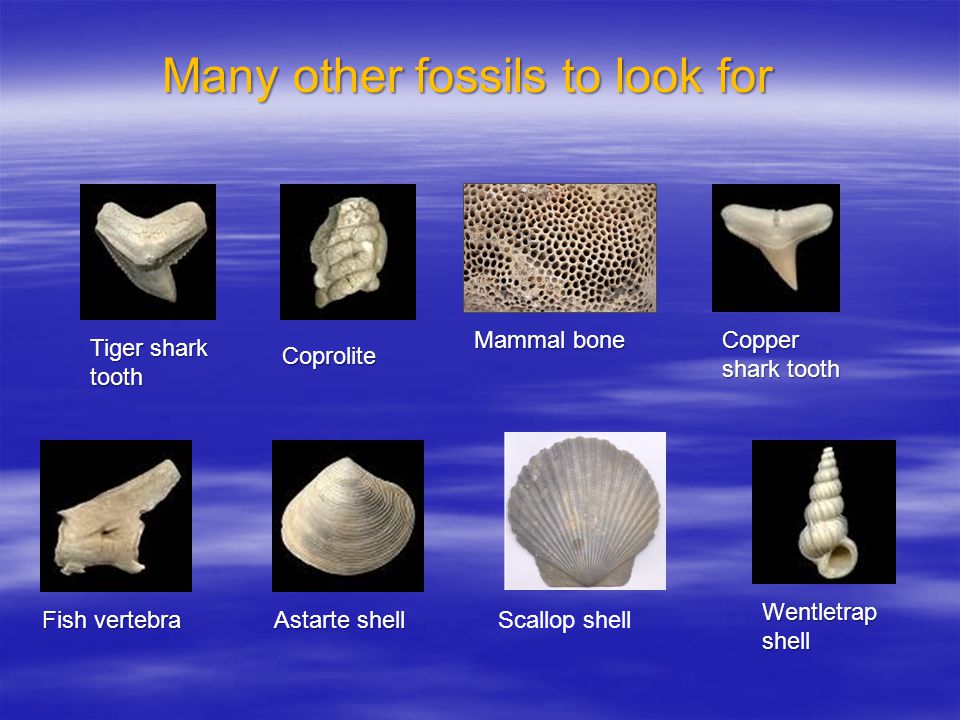 Many other fossils to look for

Tiger shark tooth

Coprolite

Mammal bone

Copper shark tooth

Fish vertebra

Astarte shell

Scallop shell

Wentletrap shell